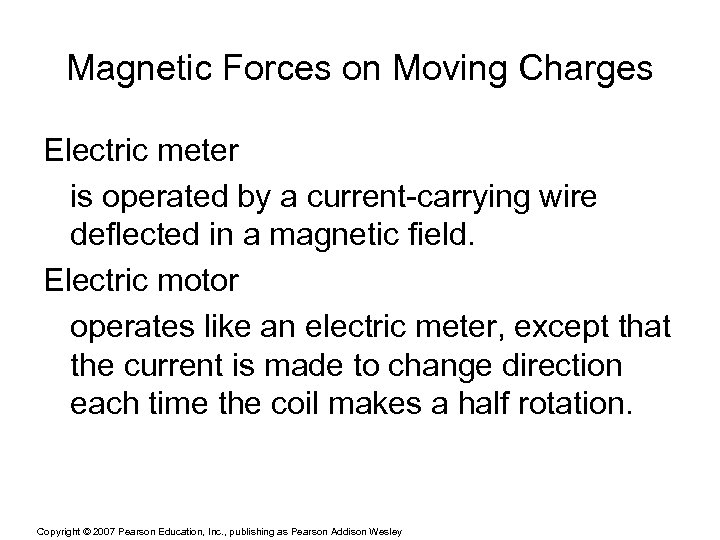 Magnetic Forces on Moving Charges

Electric meter

is operated by a current-carrying wire deflected in a magnetic field.

Electric motor

operates like an electric meter, except that the current is made to change direction each time the coil makes a half rotation.

Copyright © 2007 Pearson Education, Inc., publishing as Pearson Addison Wesley